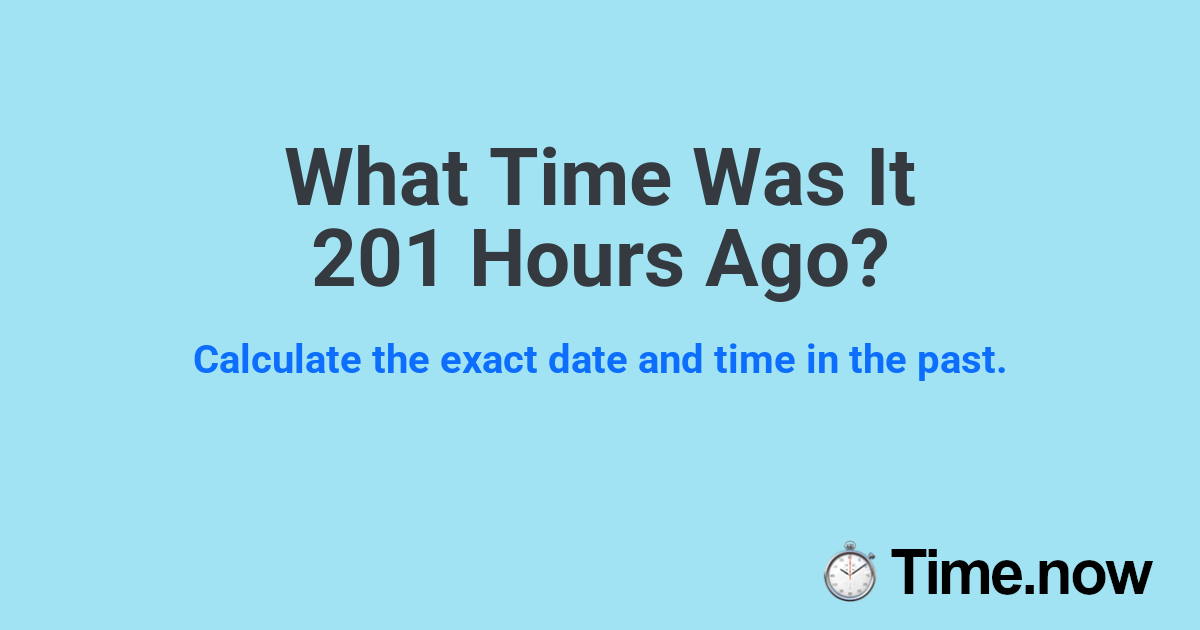 What Time Was It
201 Hours Ago?

Calculate the exact date and time in the past.

Time.now